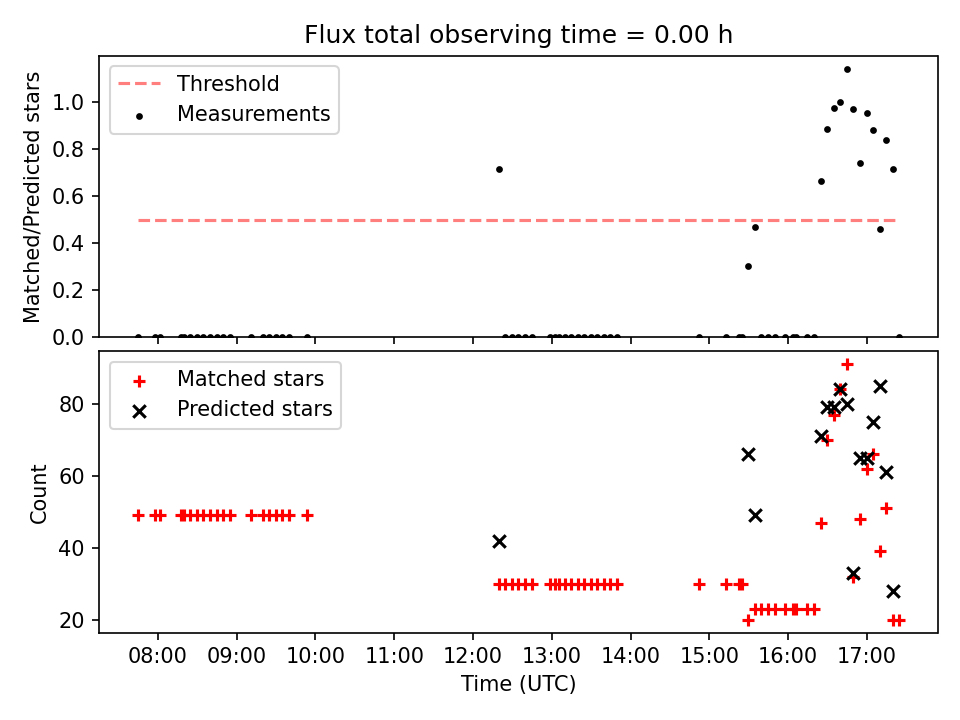 Flux total observing time = 0.00 h

Threshold
Measurements

Matched/Predicted stars

1.0
0.8
0.6
0.4
0.2
0.0

Matched stars
Predicted stars

Count

80
60
40
20

08:00
09:00
10:00
11:00
12:00
13:00
14:00
15:00
16:00
17:00

Time (UTC)